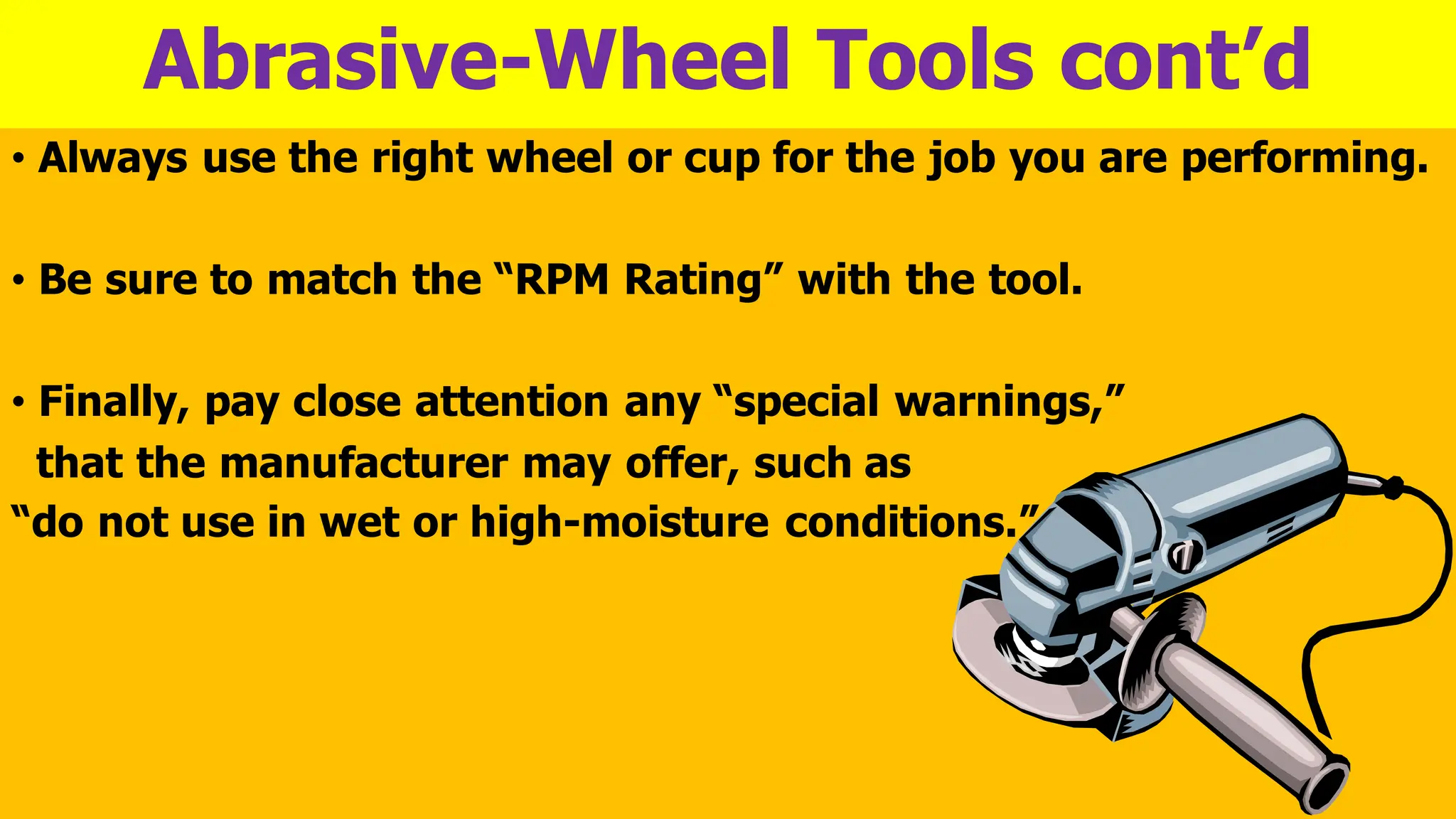 Abrasive-Wheel Tools cont’d

• Always use the right wheel or cup for the job you are performing.

• Be sure to match the “RPM Rating” with the tool.

• Finally, pay close attention any “special warnings,” that the manufacturer may offer, such as “do not use in wet or high-moisture conditions.”